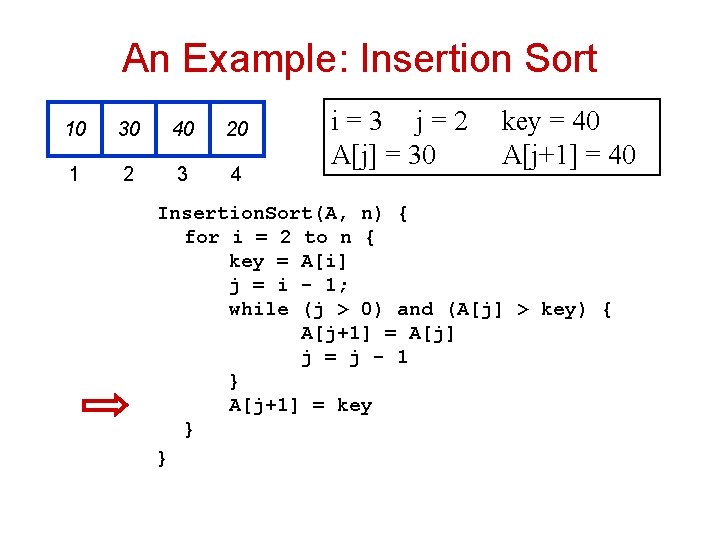 An Example: Insertion Sort

| 10 | 30 | 40 | 20 |
|---|---|---|---|
| 1 | 2 | 3 | 4 |

i = 3 j = 2 key = 40
A[j] = 30 A[j+1] = 40

InsertionSort(A, n) {
for i = 2 to n {
key = A[i]
j = i - 1;
while (j > 0) and (A[j] > key) {
A[j+1] = A[j]
j = j - 1
}
A[j+1] = key
}
}